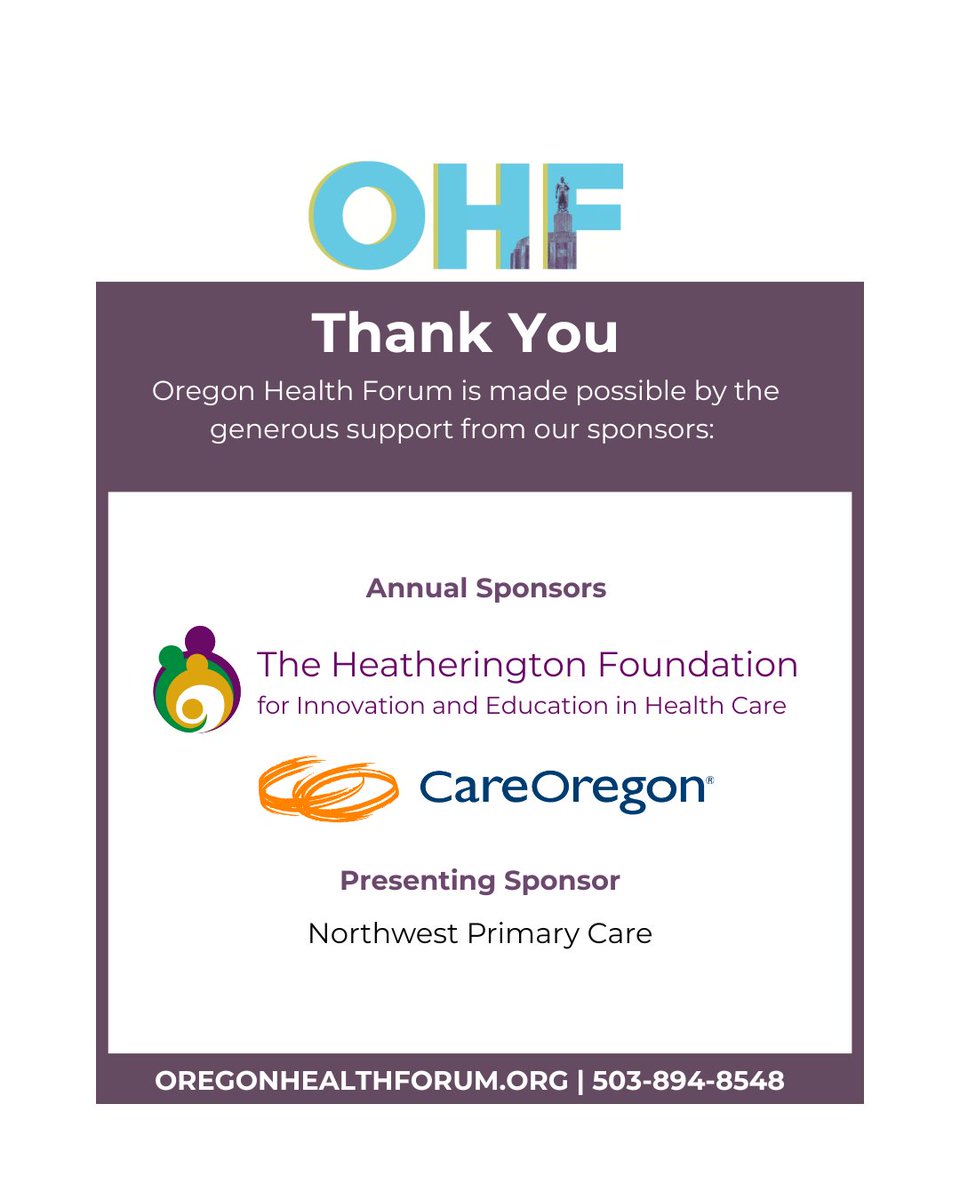 OHF

Thank You

Oregon Health Forum is made possible by the generous support from our sponsors:

Annual Sponsors

The Heatherington Foundation
for Innovation and Education in Health Care

CareOregon®

Presenting Sponsor

Northwest Primary Care

OREGONHEALTHFORUM.ORG | 503-894-8548